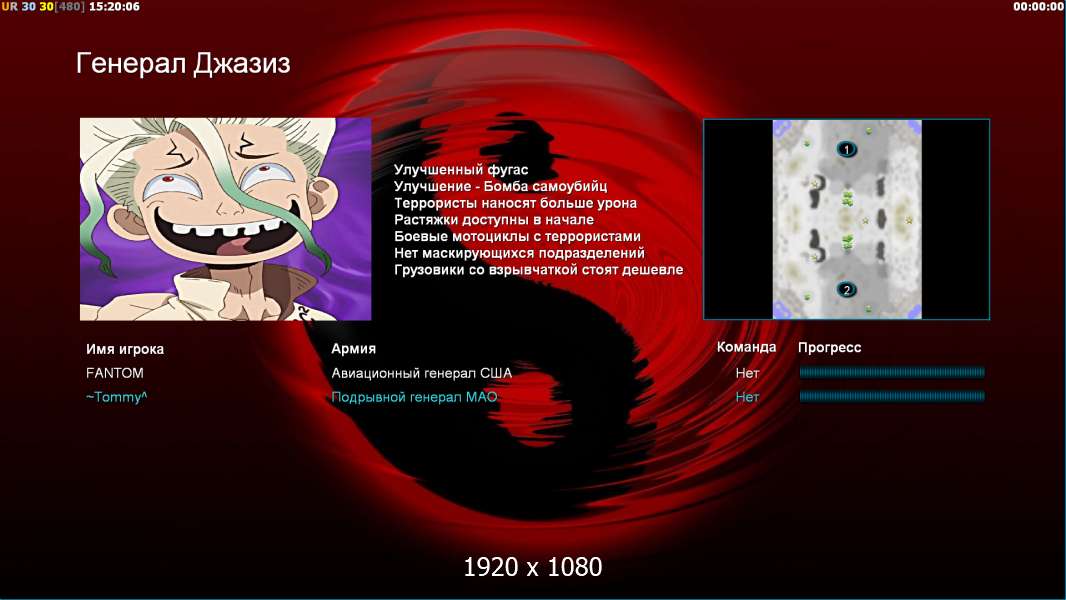 UR 30 30[480] 15:20:06

00:00:00

Генерал Джазиз

Улучшенный фугас
Улучшение - Бомба самоубийц
Террористы наносят больше урона
Растяжки доступны в начале
Боевые мотоциклы с террористами
Нет маскирующихся подразделений
Грузовики со взрывчаткой стоят дешевле

1

2

| Имя игрока | Армия | Команда | Прогресс |
|---|---|---|---|
| FANTOM | Авиационный генерал США | Нет | |
| ~Tommy^ | Подрывной генерал МАО | Нет | |

1920 x 1080